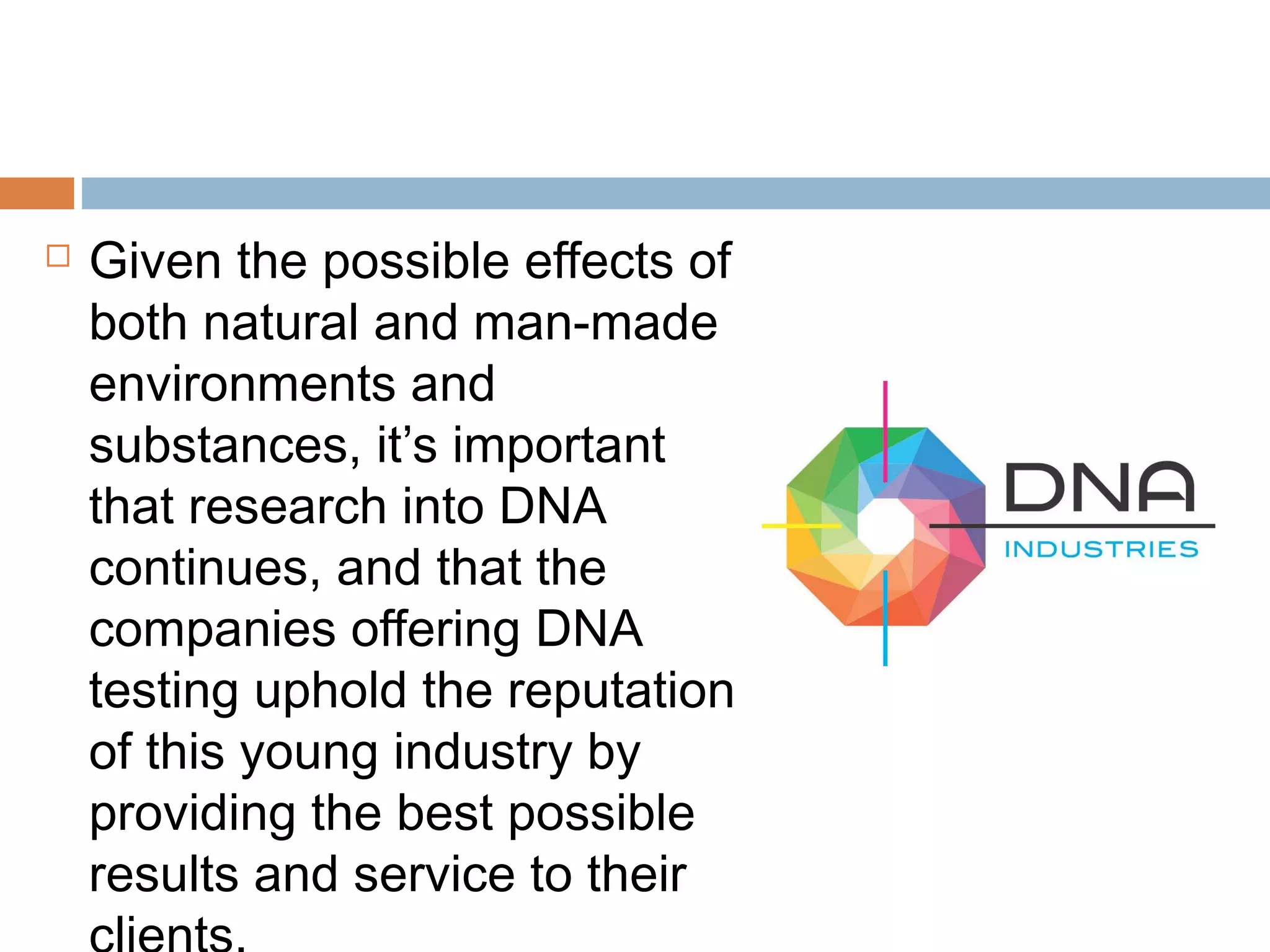 Given the possible effects of both natural and man-made environments and substances, it’s important that research into DNA continues, and that the companies offering DNA testing uphold the reputation of this young industry by providing the best possible results and service to their clients.

DNA
INDUSTRIES